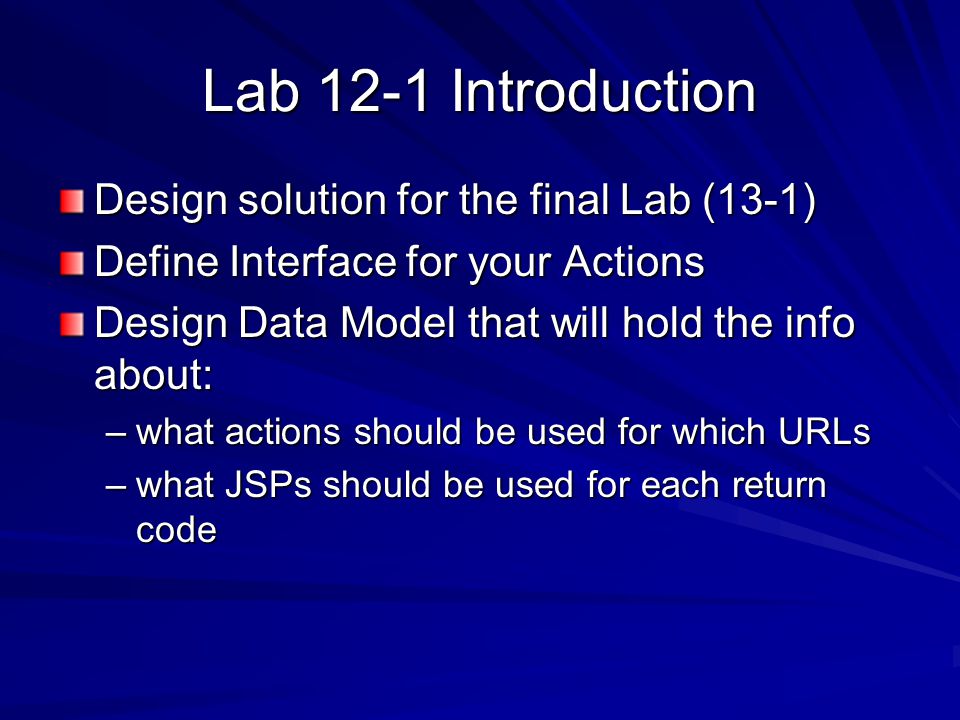 Lab 12-1 Introduction

Design solution for the final Lab (13-1)

Define Interface for your Actions

Design Data Model that will hold the info about:

– what actions should be used for which URLs

– what JSPs should be used for each return code